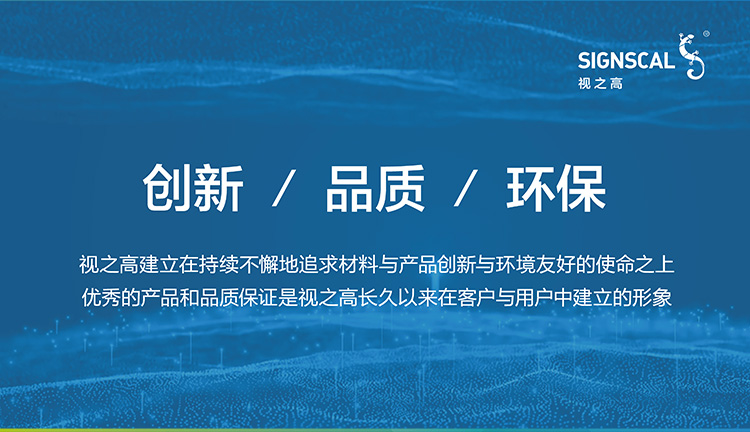 SIGNSCAL®
视之高

创新 / 品质 / 环保

视之高建立在持续不懈地追求材料与产品创新与环境友好的使命之上
优秀的产品和品质保证是视之高长久以来在客户与用户中建立的形象